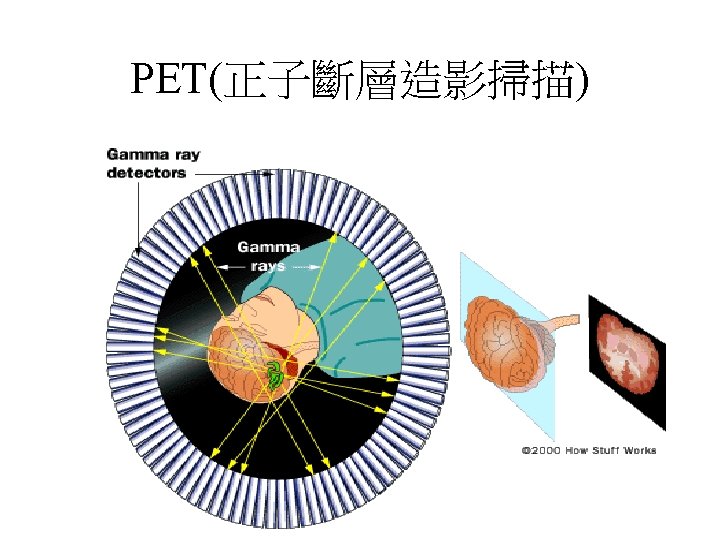 PET(正子斷層造影掃描)

Gamma ray detectors

Gamma rays

©2000 How Stuff Works